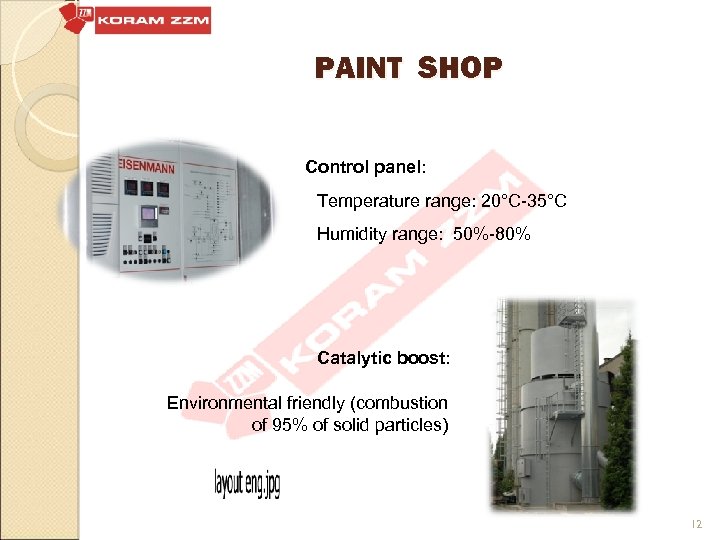 ZZM KORAM ZZM

PAINT SHOP

EISENMANN

Control panel:

Temperature range: 20°C-35°C

Humidity range: 50%-80%

ZZM KORAM ZZM

Catalytic boost:

Environmental friendly (combustion of 95% of solid particles)

layout eng.jpg

12